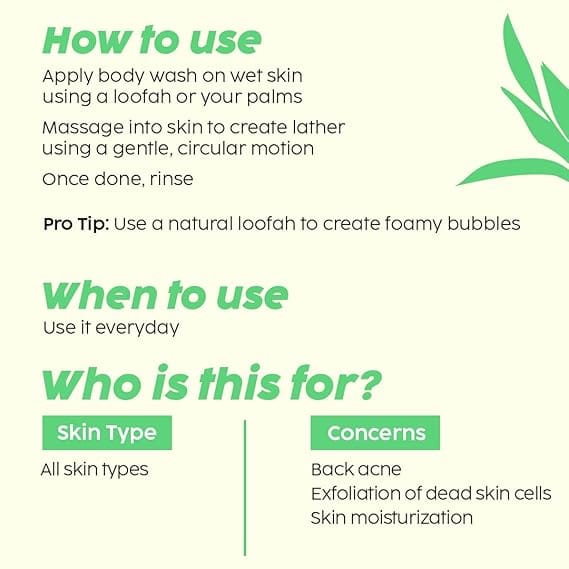 How to use

Apply body wash on wet skin using a loofah or your palms

Massage into skin to create lather using a gentle, circular motion

Once done, rinse

Pro Tip: Use a natural loofah to create foamy bubbles

When to use

Use it everyday

Who is this for?

Skin Type

All skin types

Concerns

Back acne
Exfoliation of dead skin cells
Skin moisturization